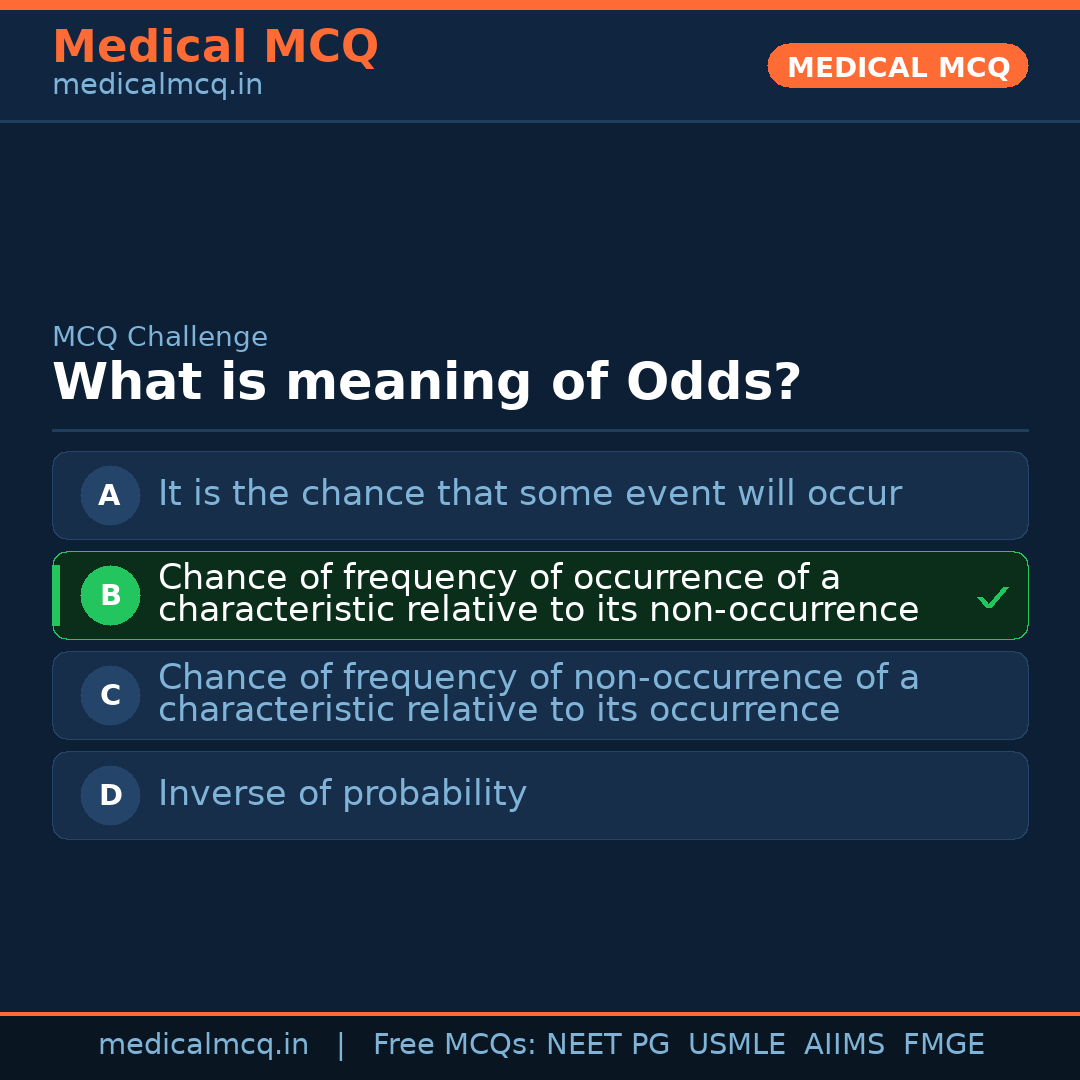 Medical MCQ
medicalmcq.in

MEDICAL MCQ

MCQ Challenge
What is meaning of Odds?

A It is the chance that some event will occur

B Chance of frequency of occurrence of a characteristic relative to its non-occurrence ✓

C Chance of frequency of non-occurrence of a characteristic relative to its occurrence

D Inverse of probability

medicalmcq.in | Free MCQs: NEET PG USMLE AIIMS FMGE